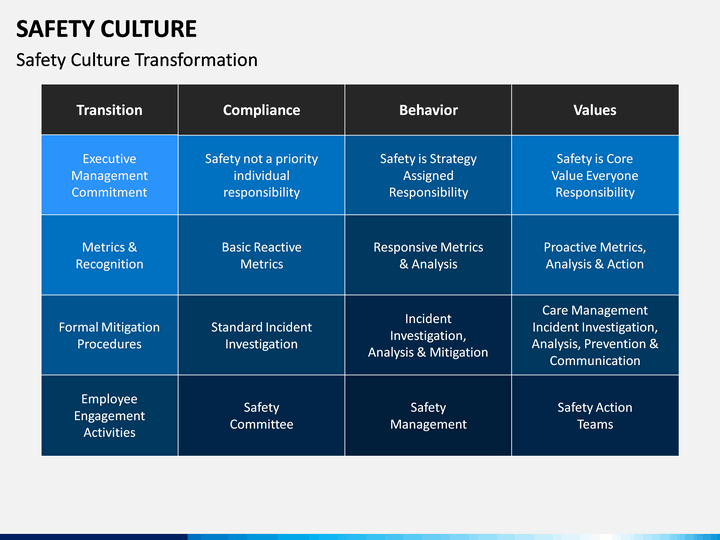 SAFETY CULTURE

Safety Culture Transformation

| Transition | Compliance | Behavior | Values |
|---|---|---|---|
| Executive Management Commitment | Safety not a priority individual responsibility | Safety is Strategy Assigned Responsibility | Safety is Core Value Everyone Responsibility |
| Metrics & Recognition | Basic Reactive Metrics | Responsive Metrics & Analysis | Proactive Metrics, Analysis & Action |
| Formal Mitigation Procedures | Standard Incident Investigation | Incident Investigation, Analysis & Mitigation | Care Management Incident Investigation, Analysis, Prevention & Communication |
| Employee Engagement Activities | Safety Committee | Safety Management | Safety Action Teams |